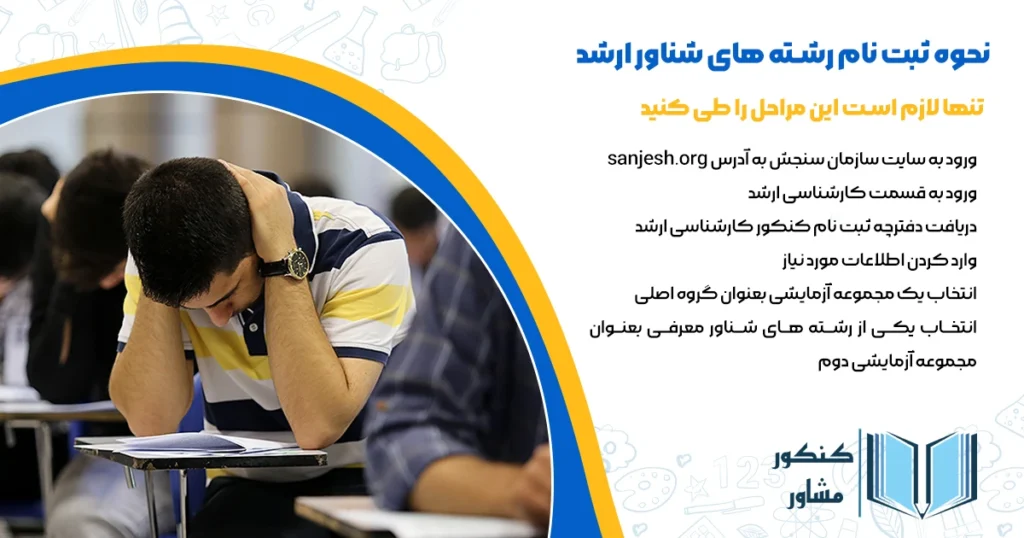 نحوه ثبت نام رشته های شناور ارشد

تنها لازم است این مراحل را طی کنید

ورود به سایت سازمان سنجش به آدرس sanjesh.org
ورود به قسمت کارشناسی ارشد
دریافت دفترچه ثبت نام کنکور کارشناسی ارشد
وارد کردن اطلاعات مورد نیاز
انتخاب یک مجموعه آزمایشی بعنوان گروه اصلی
انتخاب یکی از رشته های شناور معرفی بعنوان مجموعه آزمایشی دوم

کنکور مشاور